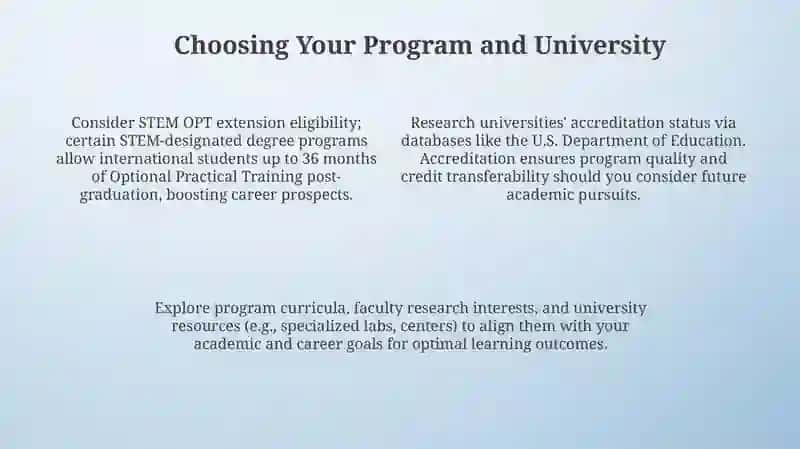 Choosing Your Program and University

Consider STEM OPT extension eligibility; certain STEM-designated degree programs allow international students up to 36 months of Optional Practical Training post-graduation, boosting career prospects.

Research universities' accreditation status via databases like the U.S. Department of Education. Accreditation ensures program quality and credit transferability should you consider future academic pursuits.

Explore program curricula, faculty research interests, and university resources (e.g., specialized labs, centers) to align them with your academic and career goals for optimal learning outcomes.